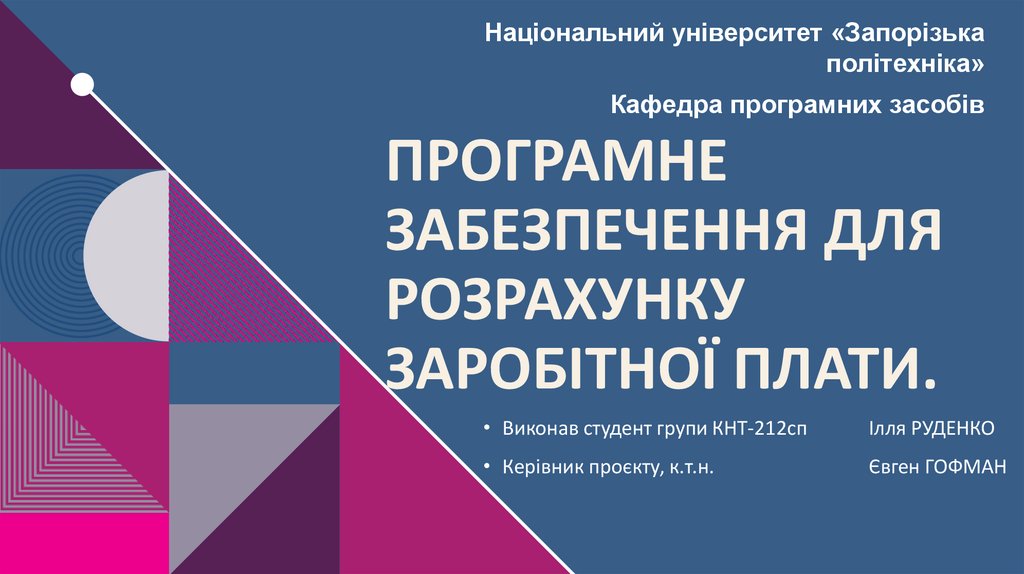 Національний університет «Запорізька політехніка»

Кафедра програмних засобів

ПРОГРАМНЕ ЗАБЕЗПЕЧЕННЯ ДЛЯ РОЗРАХУНКУ ЗАРОБІТНОЇ ПЛАТИ.

• Виконав студент групи КНТ-212сп Ілля РУДЕНКО

• Керівник проєкту, к.т.н. Євген ГОФМАН